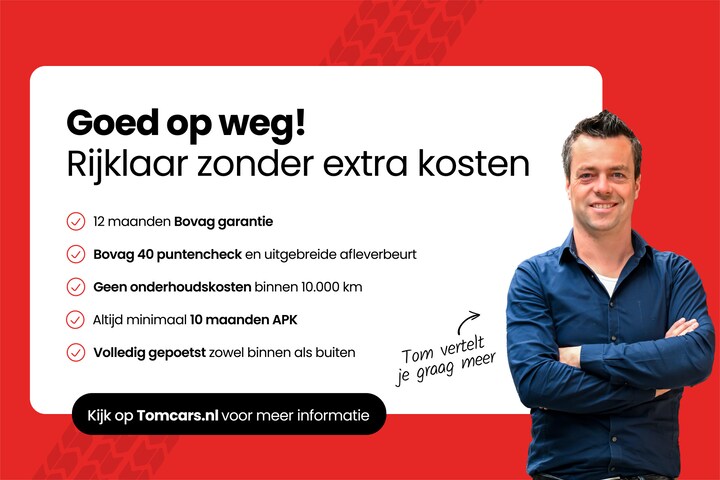 Goed op weg!
Rijklaar zonder extra kosten

12 maanden Bovag garantie

Bovag 40 puntencheck en uitgebreide afleverbeurt

Geen onderhoudskosten binnen 10.000 km

Altijd minimaal 10 maanden APK

Volledig gepoetst zowel binnen als buiten

Tom vertelt je graag meer

Kijk op Tomcars.nl voor meer informatie